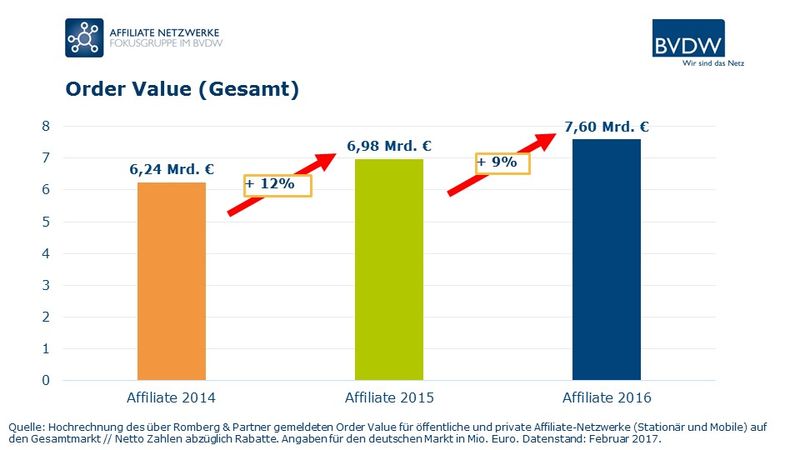 AFFILIATE NETZWERKE
FOKUSGRUPPE IM BVDW

BVDW
Wir sind das Netz

Order Value (Gesamt)

8
7
6
5
4
3
2
1
0

6,24 Mrd. €
+ 12%
6,98 Mrd. €
+ 9%
7,60 Mrd. €

Affiliate 2014
Affiliate 2015
Affiliate 2016

Quelle: Hochrechnung des über Romberg & Partner gemeldeten Order Value für öffentliche und private Affiliate-Netzwerke (Stationär und Mobile) auf den Gesamtmarkt // Netto Zahlen abzüglich Rabatte. Angaben für den deutschen Markt in Mio. Euro. Datenstand: Februar 2017.